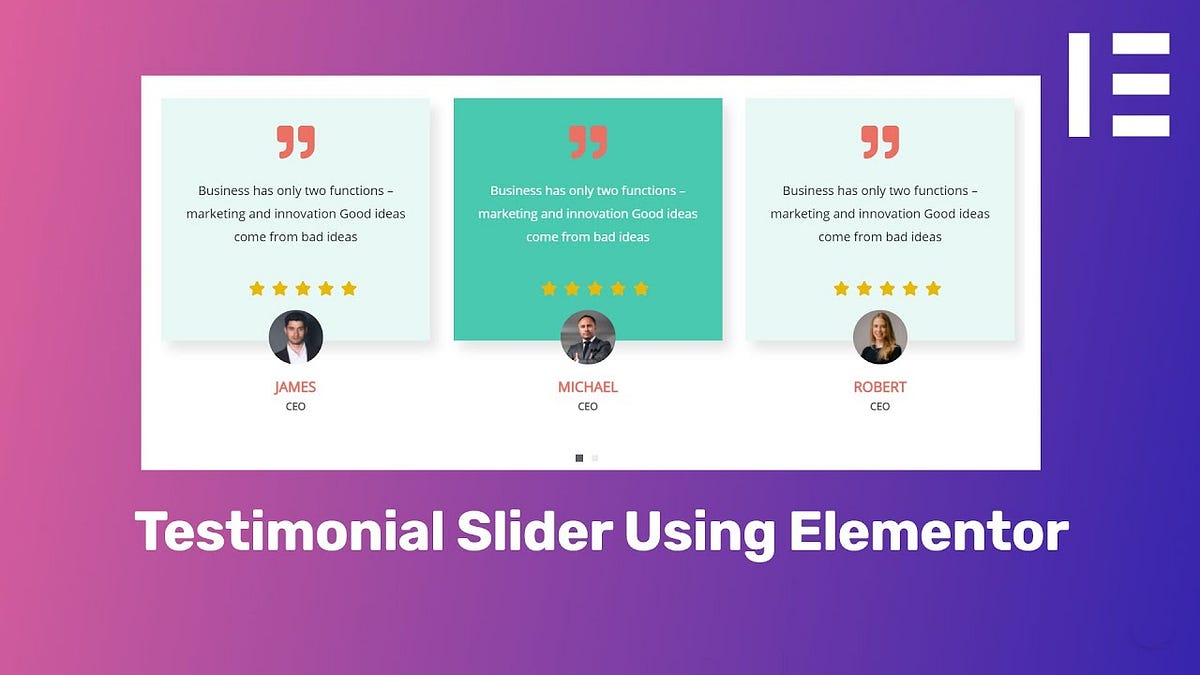 Business has only two functions – marketing and innovation Good ideas come from bad ideas

JAMES
CEO

Business has only two functions – marketing and innovation Good ideas come from bad ideas

MICHAEL
CEO

Business has only two functions – marketing and innovation Good ideas come from bad ideas

ROBERT
CEO

Testimonial Slider Using Elementor